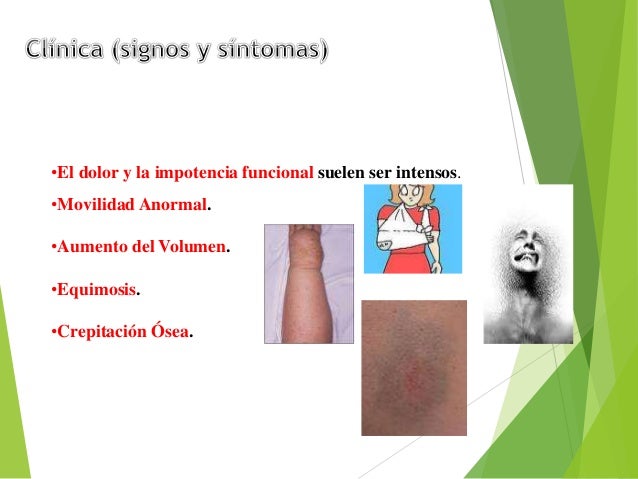 Clínica (signos y síntomas)

•El dolor y la impotencia funcional suelen ser intensos.

•Movilidad Anormal.

•Aumento del Volumen.

•Equimosis.

•Crepitación Ósea.